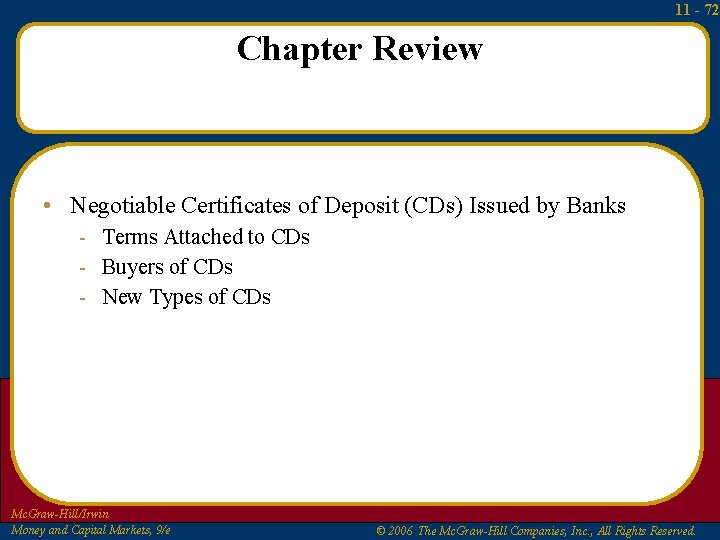 11 - 72

Chapter Review

• Negotiable Certificates of Deposit (CDs) Issued by Banks
- Terms Attached to CDs
- Buyers of CDs
- New Types of CDs

McGraw-Hill/Irwin
Money and Capital Markets, 9/e

© 2006 The McGraw-Hill Companies, Inc., All Rights Reserved.